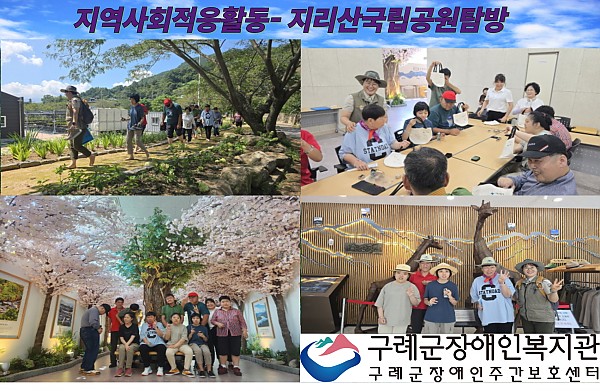 지역사회적응활동- 지리산국립공원탐방

구례군장애인복지관
구례군장애인주간보호센터